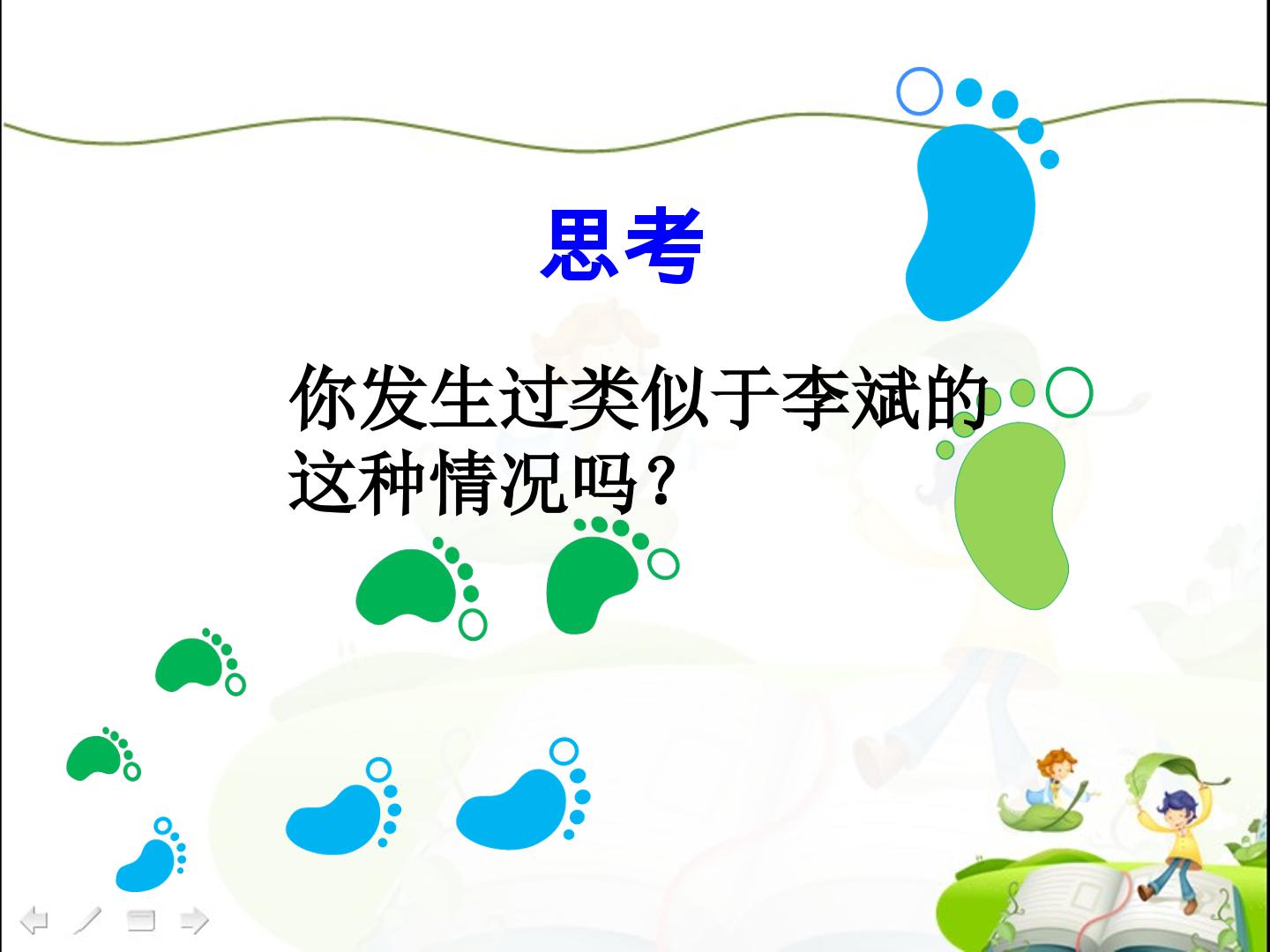 思考

你发生过类似于李斌的这种情况吗？